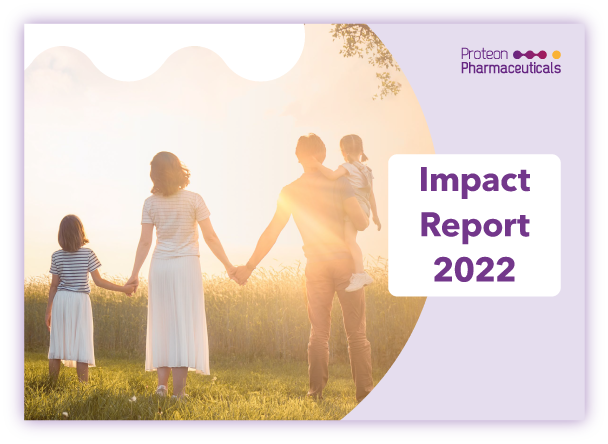 Proteon Pharmaceuticals

Impact Report 2022